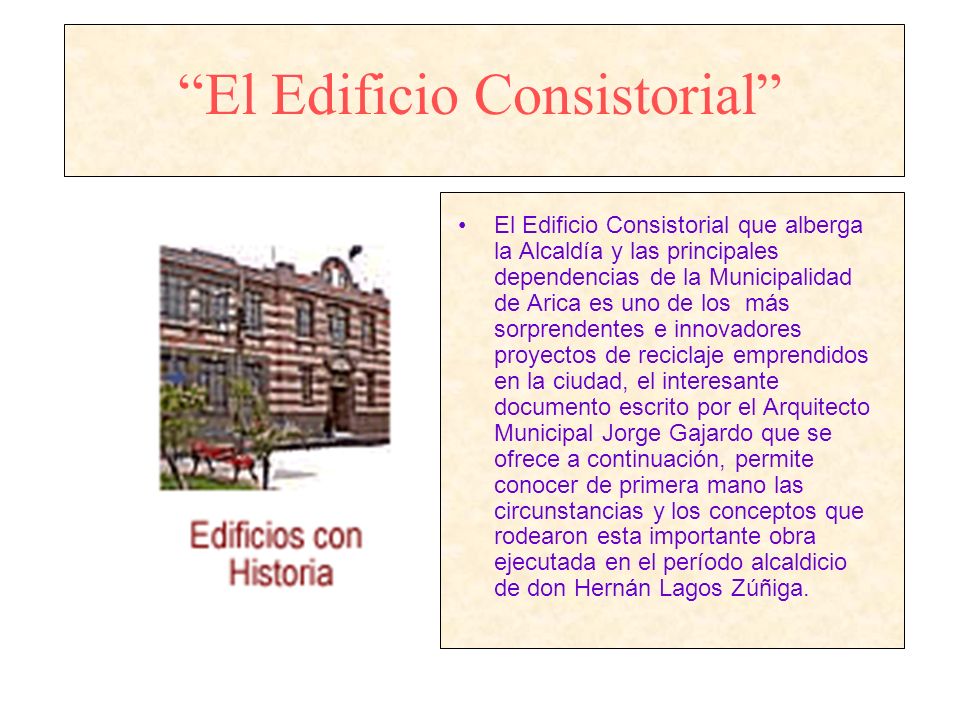 “El Edificio Consistorial”

Edificios con Historia

• El Edificio Consistorial que alberga la Alcaldía y las principales dependencias de la Municipalidad de Arica es uno de los más sorprendentes e innovadores proyectos de reciclaje emprendidos en la ciudad, el interesante documento escrito por el Arquitecto Municipal Jorge Gajardo que se ofrece a continuación, permite conocer de primera mano las circunstancias y los conceptos que rodearon esta importante obra ejecutada en el período alcaldicio de don Hernán Lagos Zúñiga.